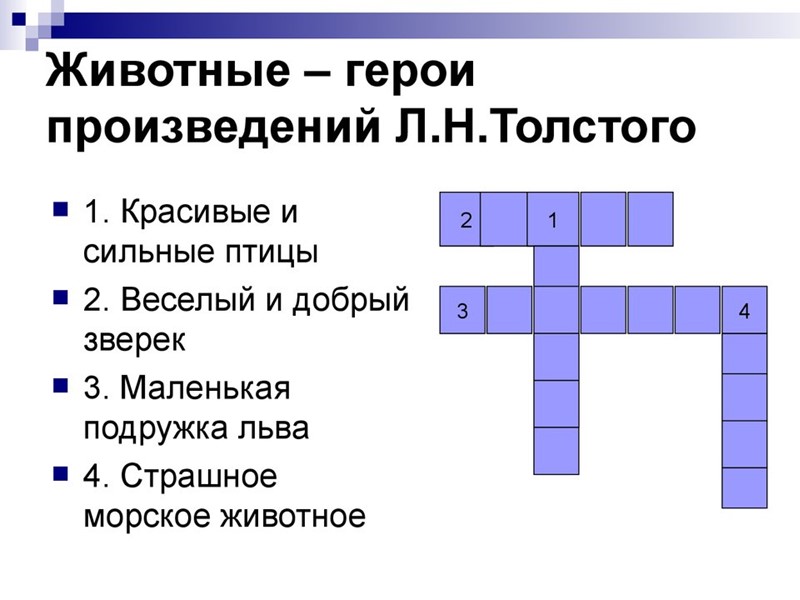 Животные – герои произведений Л.Н.Толстого

1. Красивые и сильные птицы

2. Веселый и добрый зверек

3. Маленькая подружка льва

4. Страшное морское животное

2
1
3
4